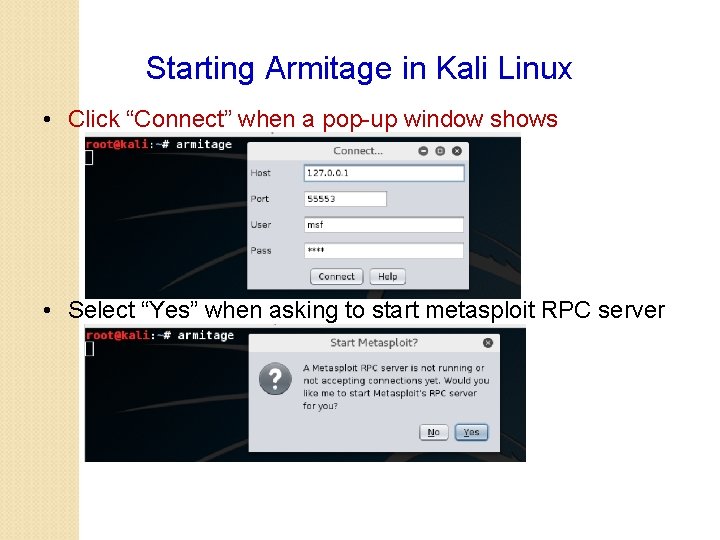 Starting Armitage in Kali Linux

• Click “Connect” when a pop-up window shows

root@kali:~# armitage

Connect...

Host 127.0.0.1

Port 55553

User msf

Pass ****

Connect Help

• Select “Yes” when asking to start metasploit RPC server

root@kali:~# armitage

Start Metasploit?

A Metasploit RPC server is not running or not accepting connections yet. Would you like me to start Metasploit's RPC server for you?

No Yes